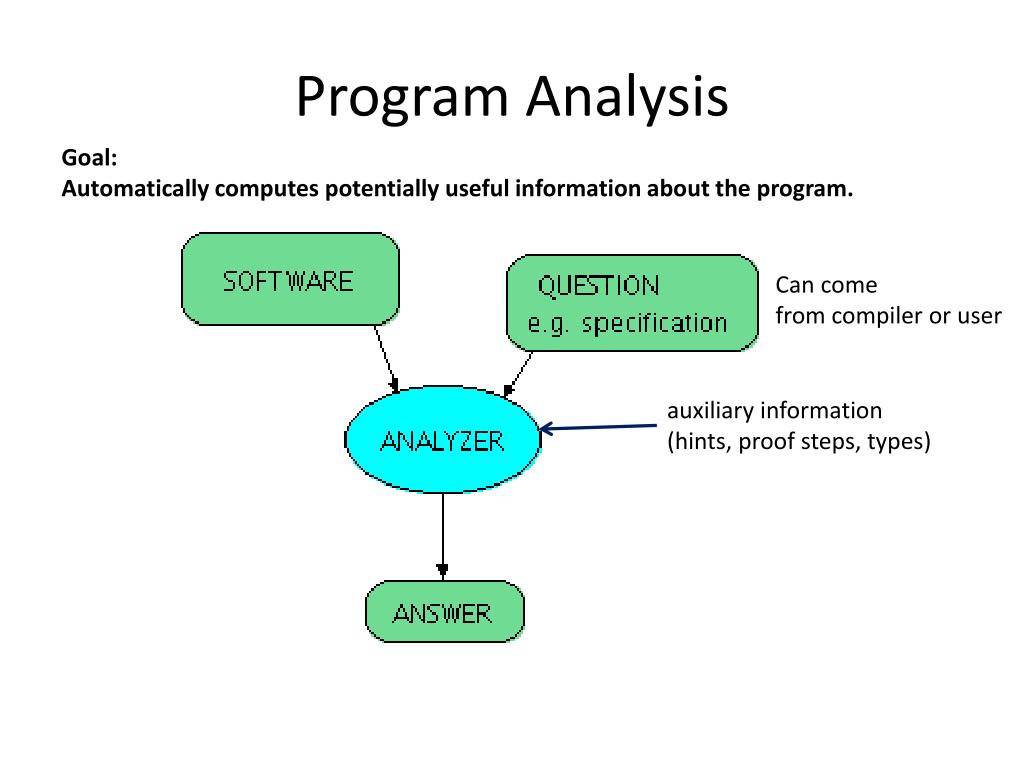 Program Analysis

Goal:
Automatically computes potentially useful information about the program.

SOFTWARE

QUESTION
e.g. specification

Can come
from compiler or user

ANALYZER

auxiliary information
(hints, proof steps, types)

ANSWER